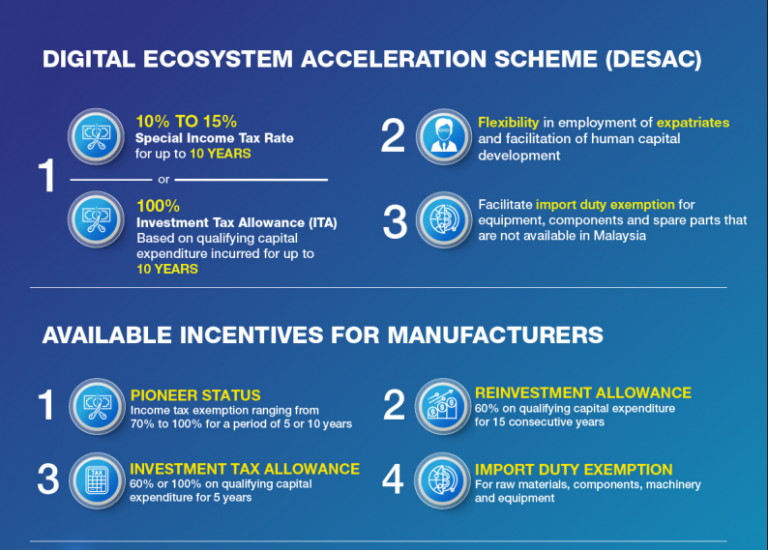 DIGITAL ECOSYSTEM ACCELERATION SCHEME (DESAC)

1

10% TO 15%
Special Income Tax Rate
for up to 10 YEARS

or

100%
Investment Tax Allowance (ITA)
Based on qualifying capital expenditure incurred for up to 10 YEARS

2

Flexibility in employment of expatriates and facilitation of human capital development

3

Facilitate import duty exemption for equipment, components and spare parts that are not available in Malaysia

AVAILABLE INCENTIVES FOR MANUFACTURERS

1

PIONEER STATUS
Income tax exemption ranging from 70% to 100% for a period of 5 or 10 years

2

REINVESTMENT ALLOWANCE
60% on qualifying capital expenditure for 15 consecutive years

3

INVESTMENT TAX ALLOWANCE
60% or 100% on qualifying capital expenditure for 5 years

4

IMPORT DUTY EXEMPTION
For raw materials, components, machinery and equipment